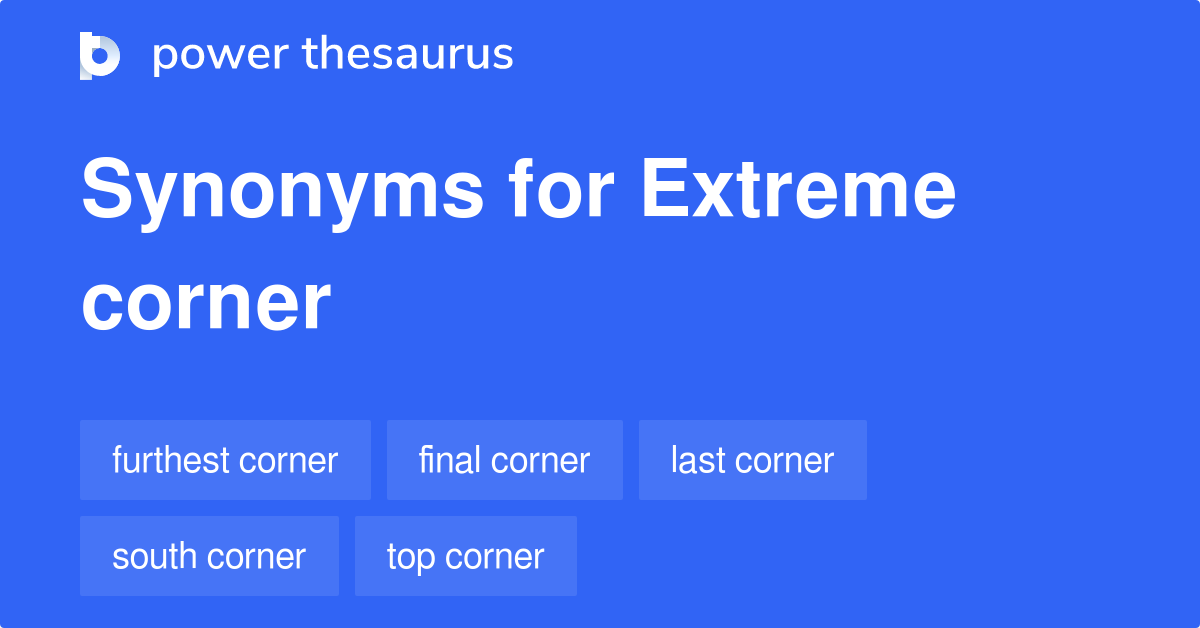 power thesaurus

Synonyms for Extreme corner

furthest corner
final corner
last corner
south corner
top corner